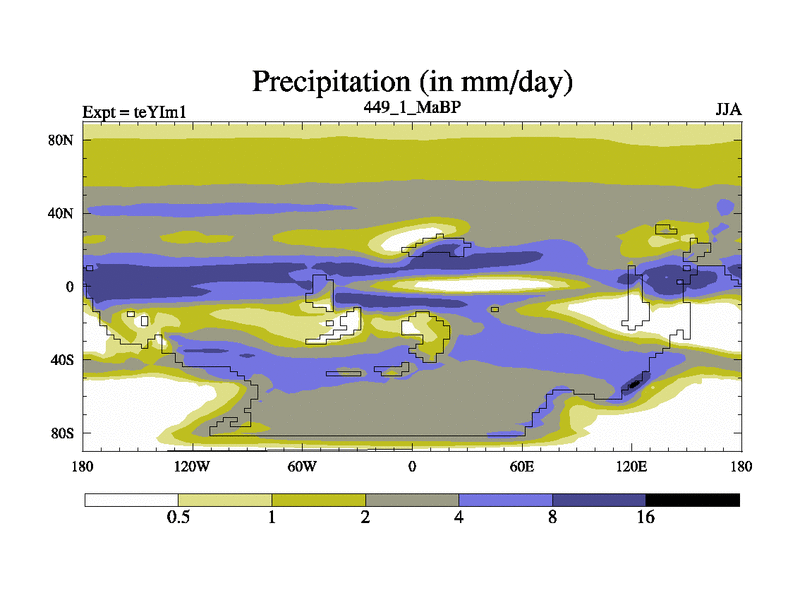 Precipitation (in mm/day)

Expt = teYIm1

449_1_MaBP

JJA

80N
40N
0
40S
80S

180
120W
60W
0
60E
120E
180

0.5
1
2
4
8
16